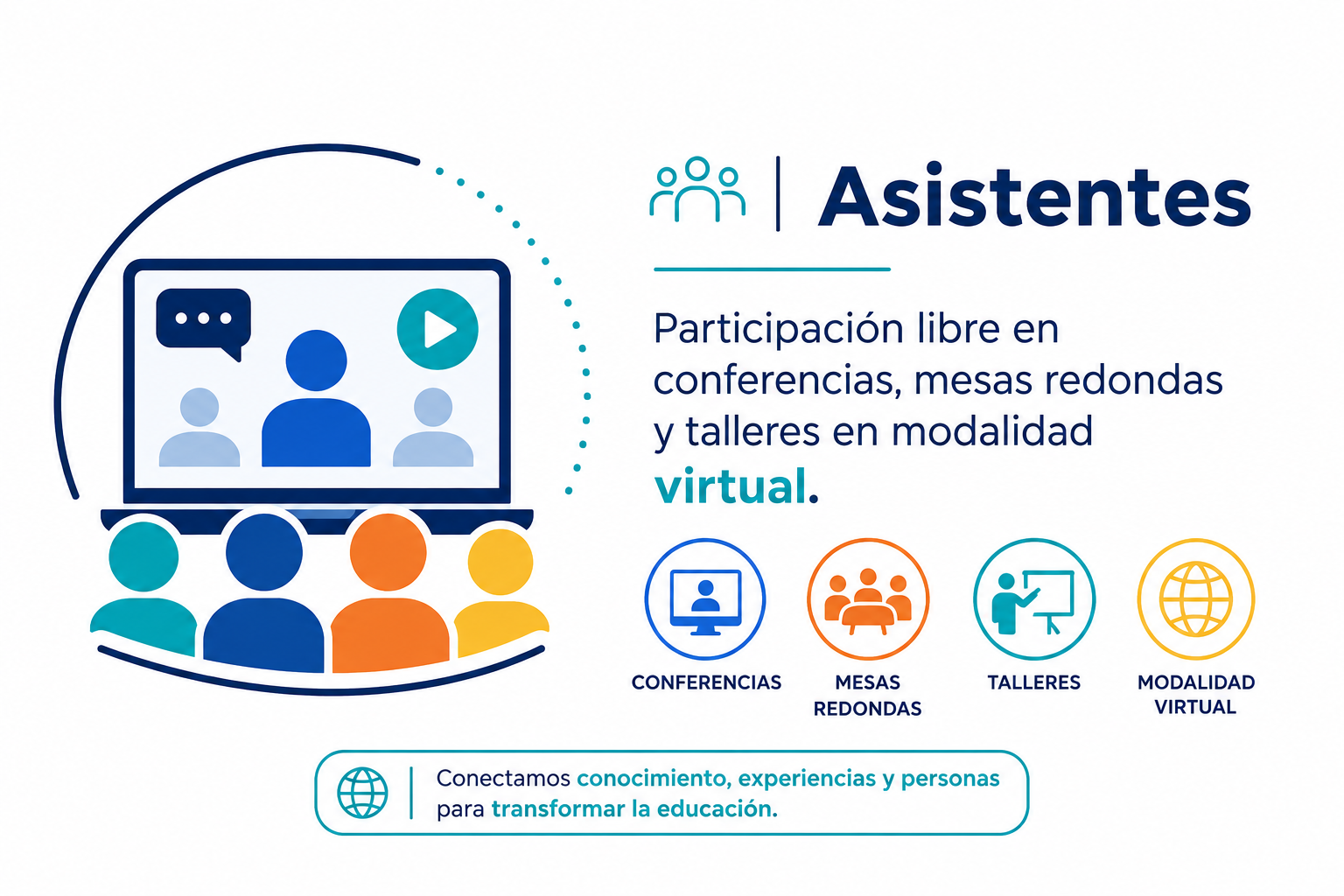 Asistentes

Participación libre en conferencias, mesas redondas y talleres en modalidad virtual.

CONFERENCIAS

MESAS REDONDAS

TALLERES

MODALIDAD VIRTUAL

Conectamos conocimiento, experiencias y personas para transformar la educación.